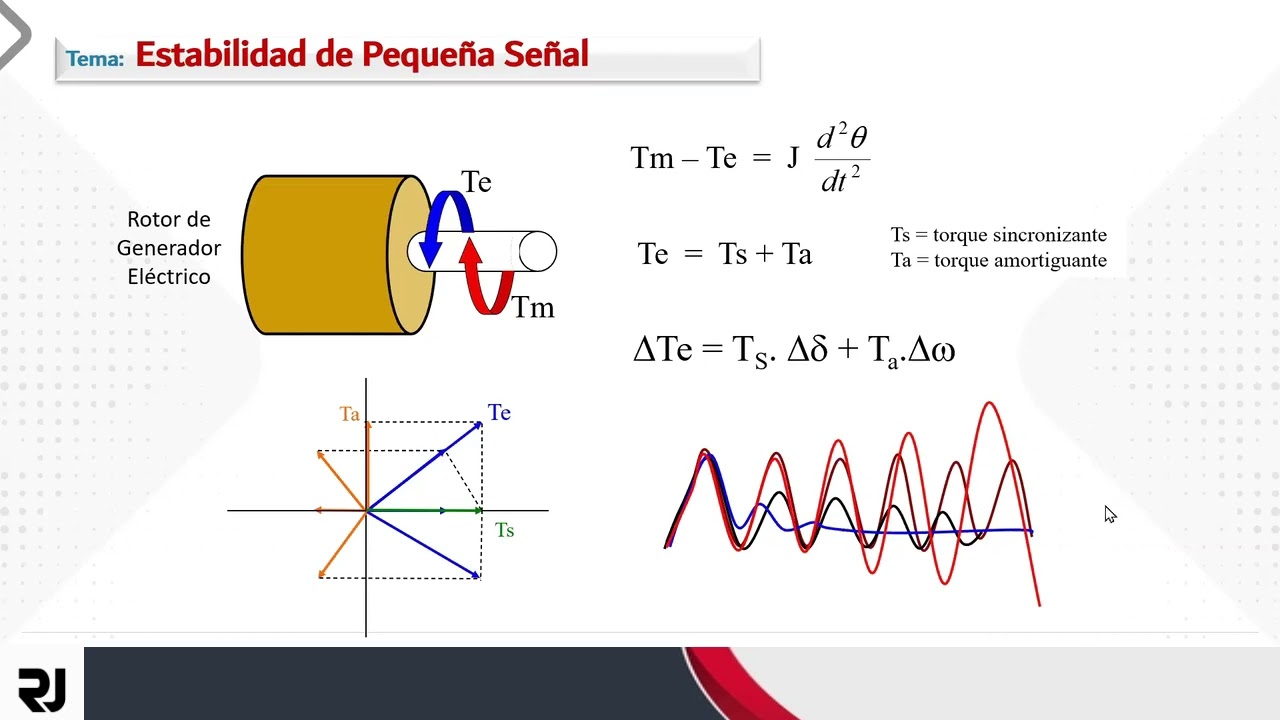 Tema: Estabilidad de Pequeña Señal

Rotor de
Generador
Eléctrico

Te

Tm

$Tm - Te = J \frac{d^2\theta}{dt^2}$

$Te = Ts + Ta$

Ts = torque sincronizante
Ta = torque amortiguante

$\Delta Te = T_S . \Delta\delta + T_a . \Delta\omega$

Ta

Te

Ts

RJ